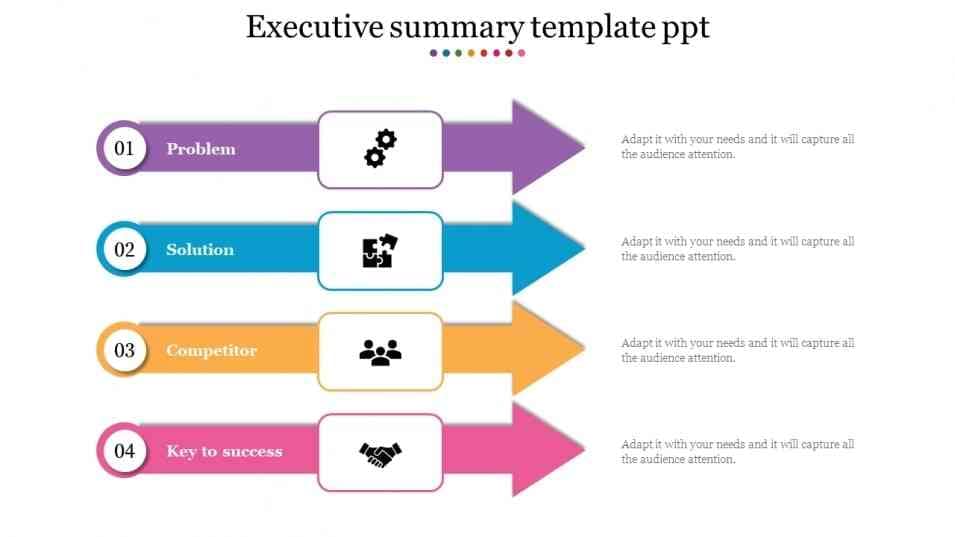 Executive summary template ppt

01 Problem

Adapt it with your needs and it will capture all the audience attention.

02 Solution

Adapt it with your needs and it will capture all the audience attention.

03 Competitor

Adapt it with your needs and it will capture all the audience attention.

04 Key to success

Adapt it with your needs and it will capture all the audience attention.